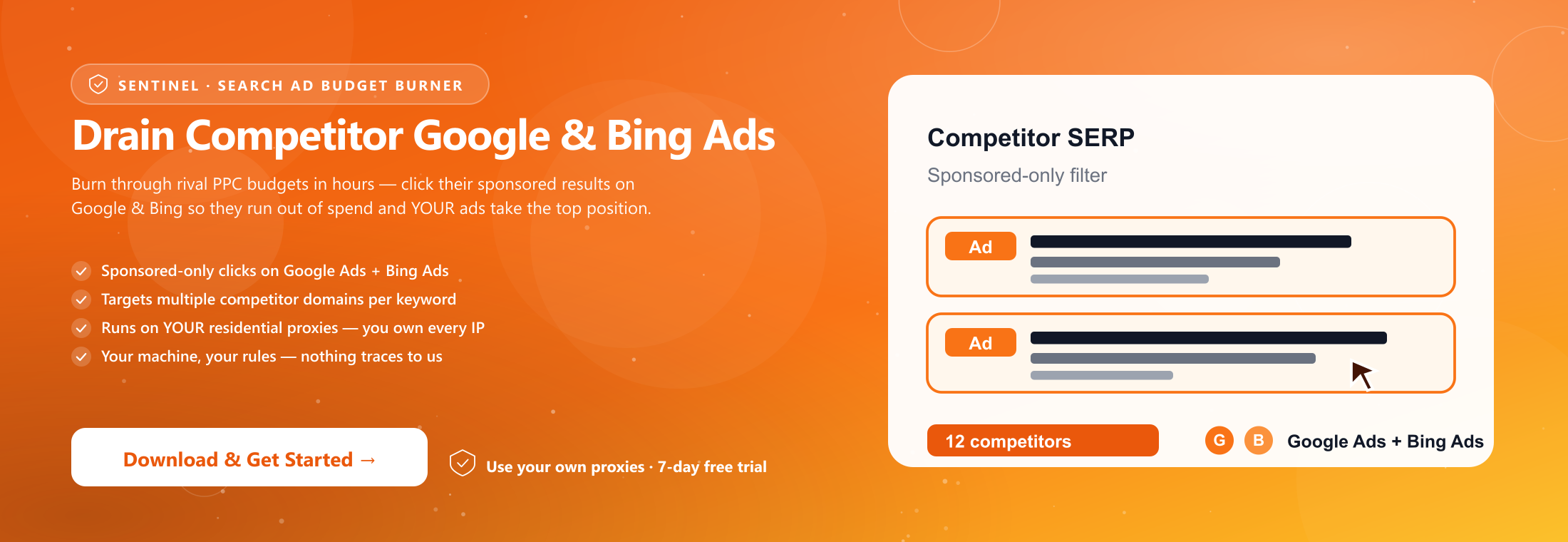 SENTINEL · SEARCH AD BUDGET BURNER

Drain Competitor Google & Bing Ads

Burn through rival PPC budgets in hours — click their sponsored results on Google & Bing so they run out of spend and YOUR ads take the top position.

Sponsored-only clicks on Google Ads + Bing Ads
Targets multiple competitor domains per keyword
Runs on YOUR residential proxies — you own every IP
Your machine, your rules — nothing traces to us

Download & Get Started →

Use your own proxies · 7-day free trial

Competitor SERP

Sponsored-only filter

Ad

Ad

12 competitors

G B Google Ads + Bing Ads